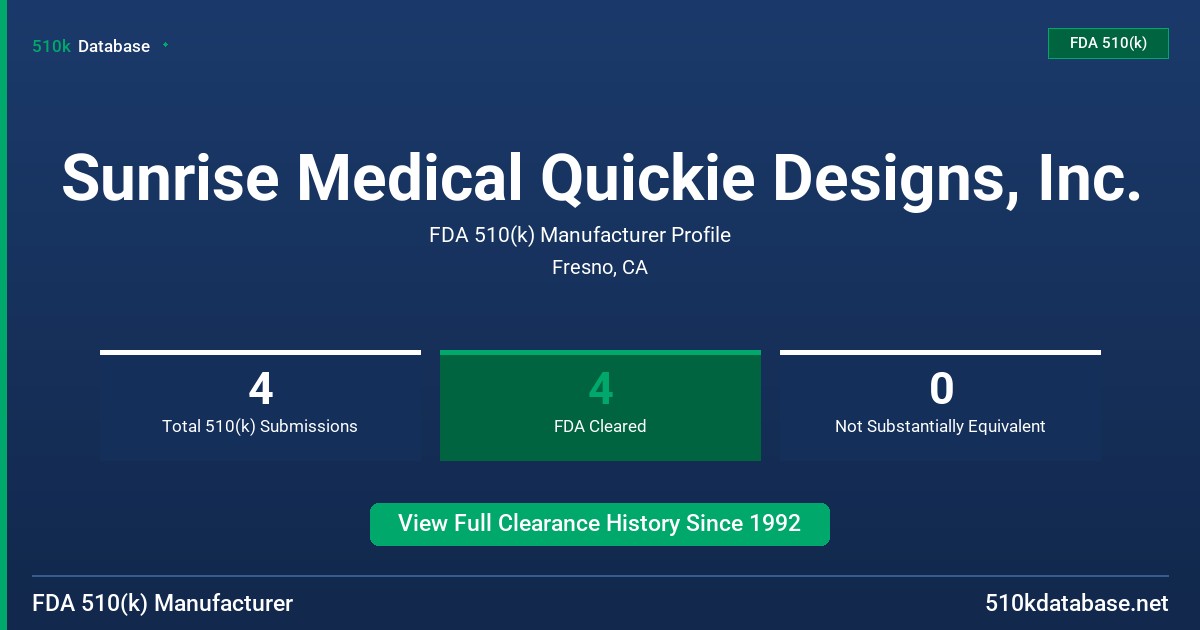 510k Database

FDA 510(k)

Sunrise Medical Quickie Designs, Inc.

FDA 510(k) Manufacturer Profile

Fresno, CA

4
Total 510(k) Submissions

4
FDA Cleared

0
Not Substantially Equivalent

View Full Clearance History Since 1992

FDA 510(k) Manufacturer

510kdatabase.net